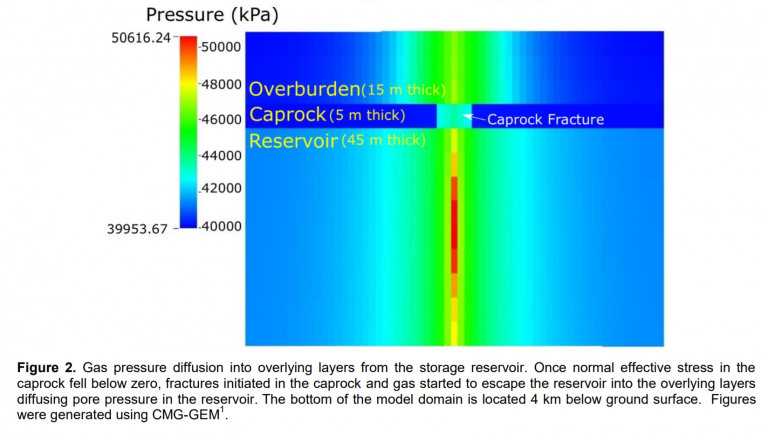 Pressure (kPa)

50616.24
50000
48000
46000
44000
42000
40000
39953.67

Overburden(15 m thick)
Caprock(5 m thick)
Caprock Fracture
Reservoir(45 m thick)

**Figure 2.** Gas pressure diffusion into overlying layers from the storage reservoir. Once normal effective stress in the caprock fell below zero, fractures initiated in the caprock and gas started to escape the reservoir into the overlying layers diffusing pore pressure in the reservoir. The bottom of the model domain is located 4 km below ground surface. Figures were generated using CMG-GEM$^1$.